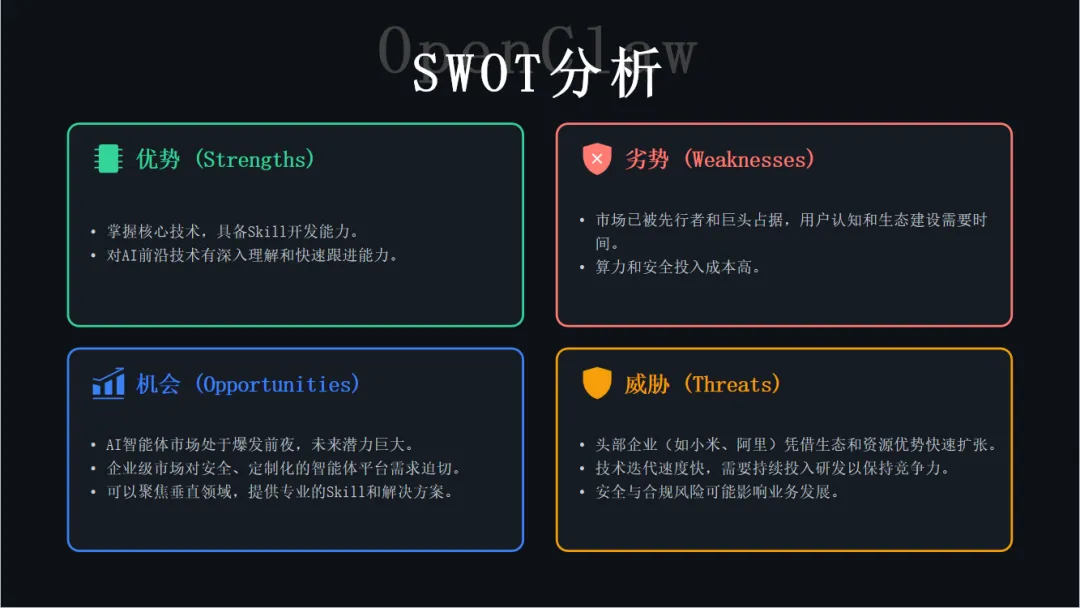 OpenClaw

SWOT分析

优势（Strengths）

• 掌握核心技术，具备Skill开发能力。
• 对AI前沿技术有深入理解和快速跟进能力。

劣势（Weaknesses）

• 市场已被先行者和巨头占据，用户认知和生态建设需要时间。
• 算力和安全投入成本高。

机会（Opportunities）

• AI智能体市场处于爆发前夜，未来潜力巨大。
• 企业级市场对安全、定制化的智能体平台需求迫切。
• 可以聚焦垂直领域，提供专业的Skill和解决方案。

威胁（Threats）

• 头部企业（如小米、阿里）凭借生态和资源优势快速扩张。
• 技术迭代速度快，需要持续投入研发以保持竞争力。
• 安全与合规风险可能影响业务发展。